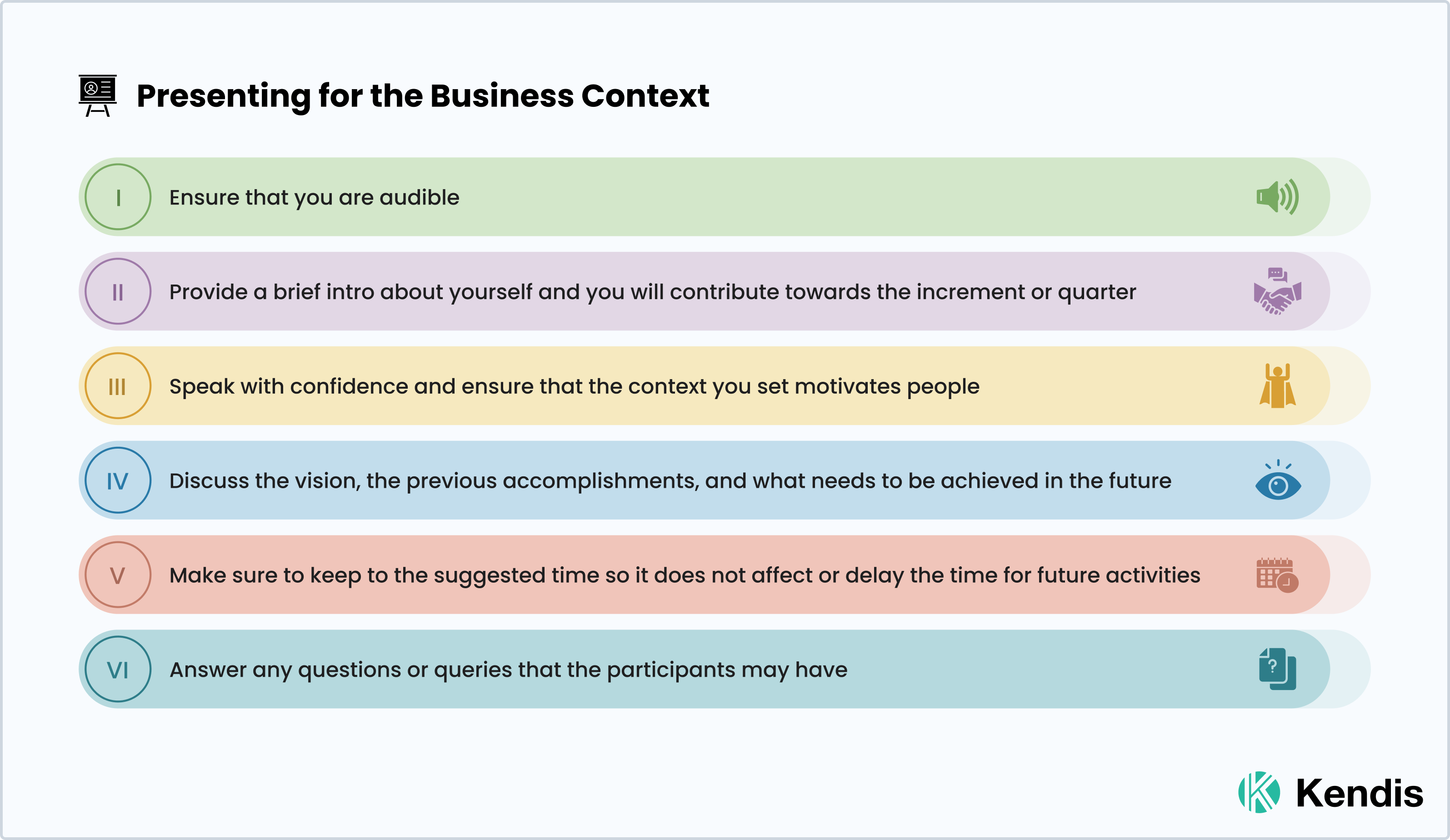 Presenting for the Business Context

I Ensure that you are audible

II Provide a brief intro about yourself and you will contribute towards the increment or quarter

III Speak with confidence and ensure that the context you set motivates people

IV Discuss the vision, the previous accomplishments, and what needs to be achieved in the future

V Make sure to keep to the suggested time so it does not affect or delay the time for future activities

VI Answer any questions or queries that the participants may have

Kendis